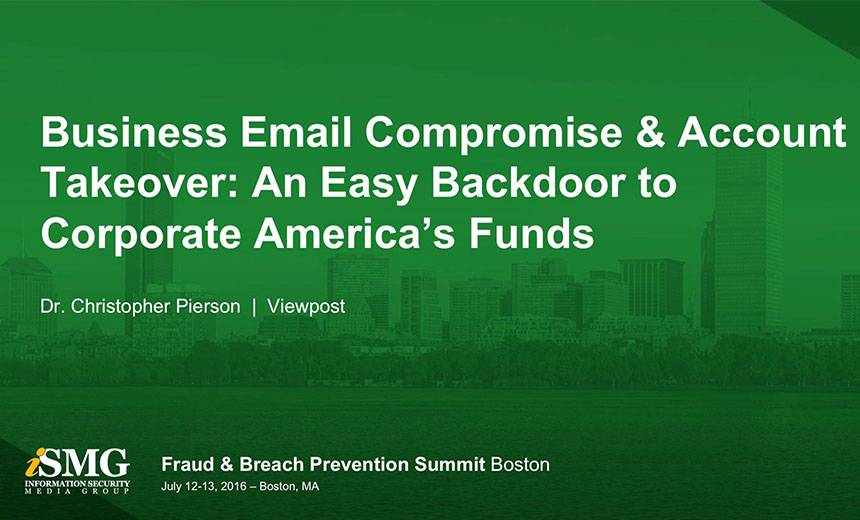 Business Email Compromise & Account Takeover: An Easy Backdoor to Corporate America's Funds

Dr. Christopher Pierson | Viewpost

iSMG
INFORMATION SECURITY MEDIA GROUP

Fraud & Breach Prevention Summit Boston
July 12-13, 2016 – Boston, MA